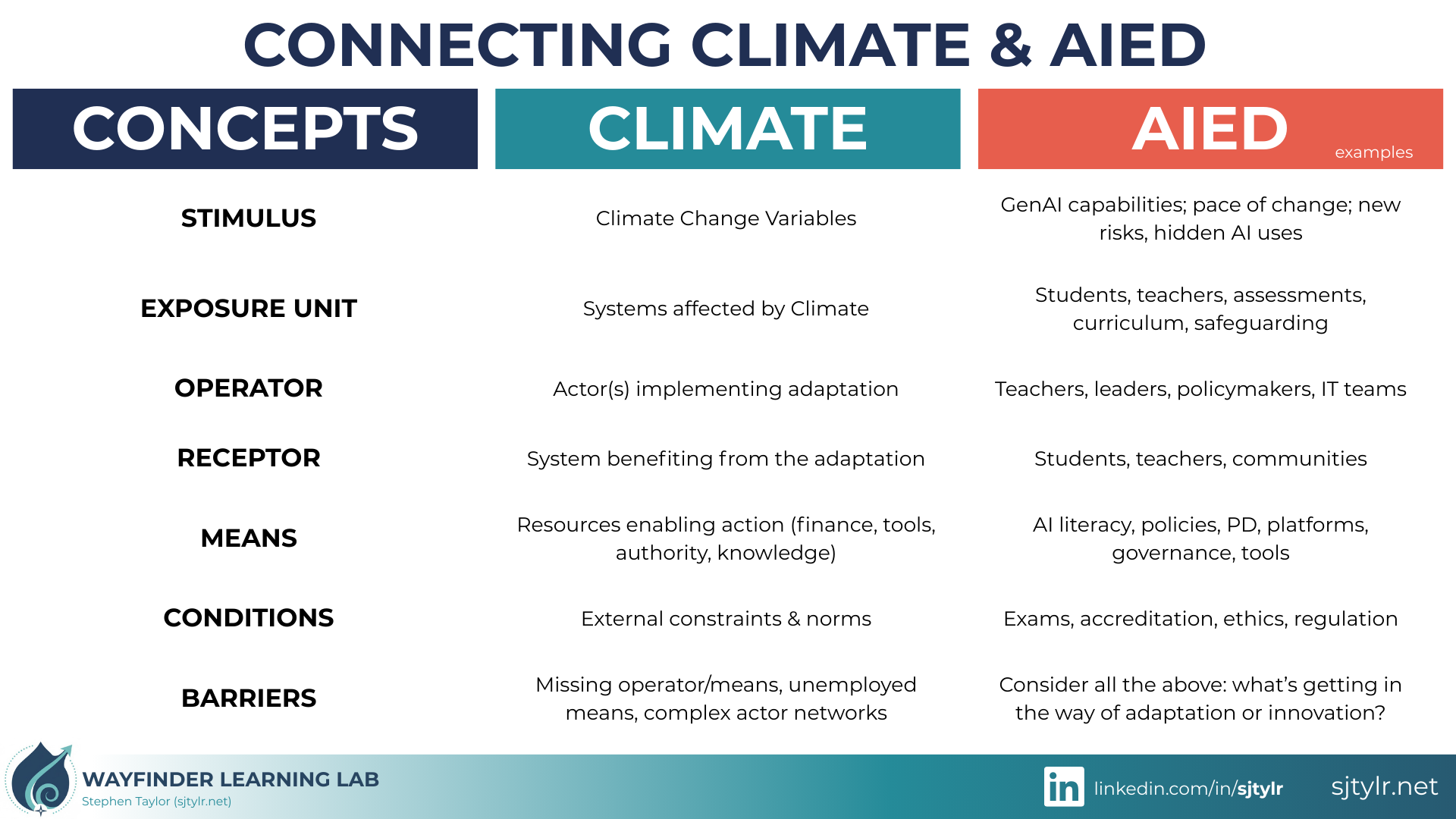 CONNECTING CLIMATE & AIED

| CONCEPTS | CLIMATE | AIED examples |
|---|---|---|
| STIMULUS | Climate Change Variables | GenAI capabilities; pace of change; new risks, hidden AI uses |
| EXPOSURE UNIT | Systems affected by Climate | Students, teachers, assessments, curriculum, safeguarding |
| OPERATOR | Actor(s) implementing adaptation | Teachers, leaders, policymakers, IT teams |
| RECEPTOR | System benefiting from the adaptation | Students, teachers, communities |
| MEANS | Resources enabling action (finance, tools, authority, knowledge) | AI literacy, policies, PD, platforms, governance, tools |
| CONDITIONS | External constraints & norms | Exams, accreditation, ethics, regulation |
| BARRIERS | Missing operator/means, unemployed means, complex actor networks | Consider all the above: what's getting in the way of adaptation or innovation? |

WAYFINDER LEARNING LAB
Stephen Taylor (sjtylr.net)

in linkedin.com/in/sjtylr

sjtylr.net